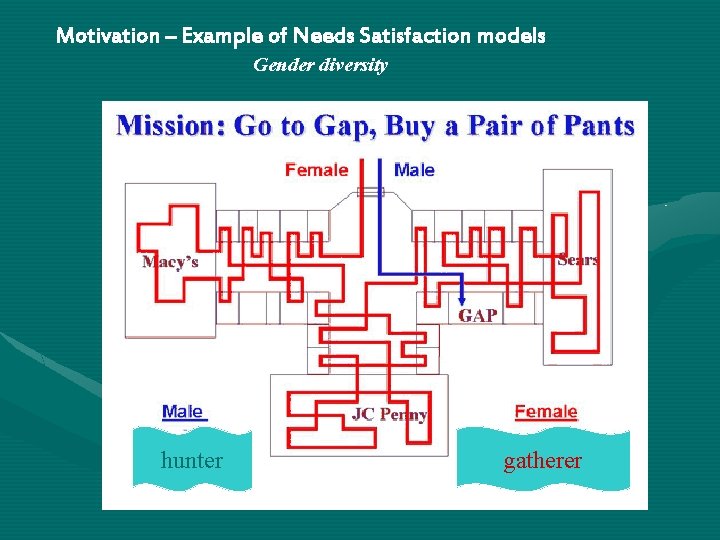 Motivation – Example of Needs Satisfaction models

Gender diversity

Mission: Go to Gap, Buy a Pair of Pants

Female

Male

Macy's

Sears

GAP

JC Penny

Male

hunter

Female

gatherer